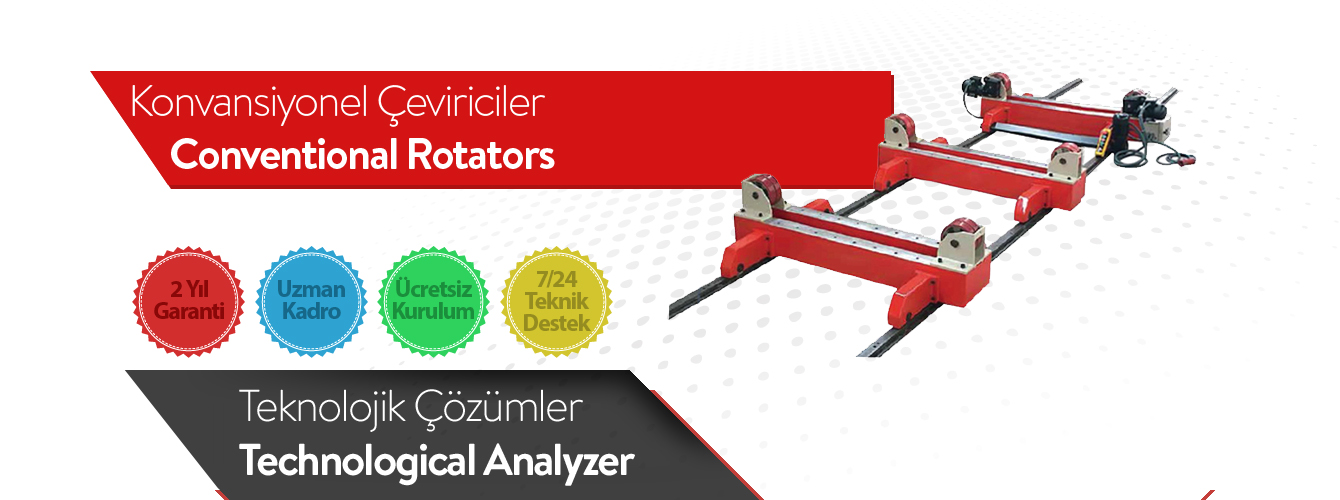 Konvansiyonel Çeviriciler
Conventional Rotators

2 Yıl Garanti

Uzman Kadro

Ücretsiz Kurulum

7/24 Teknik Destek

Teknolojik Çözümler
Technological Analyzer